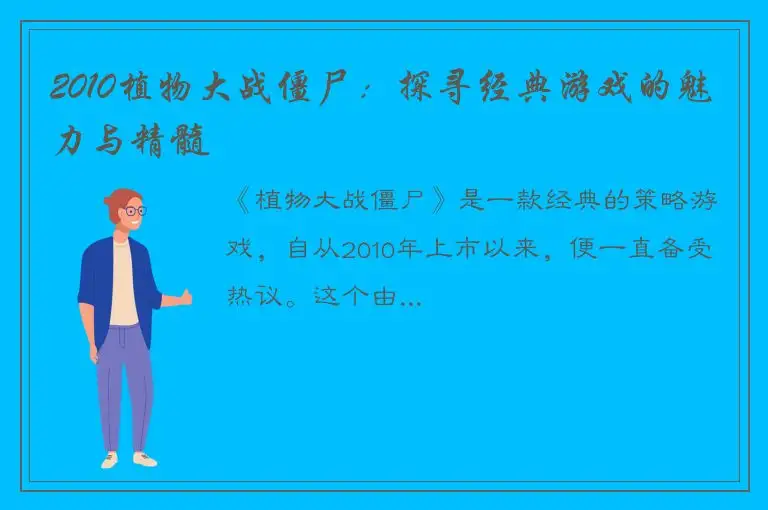 2010植物大战僵尸：探寻经典游戏的魅力与精髓

《植物大战僵尸》是一款经典的策略游戏，自从2010年上市以来，便一直备受热议。这个由...